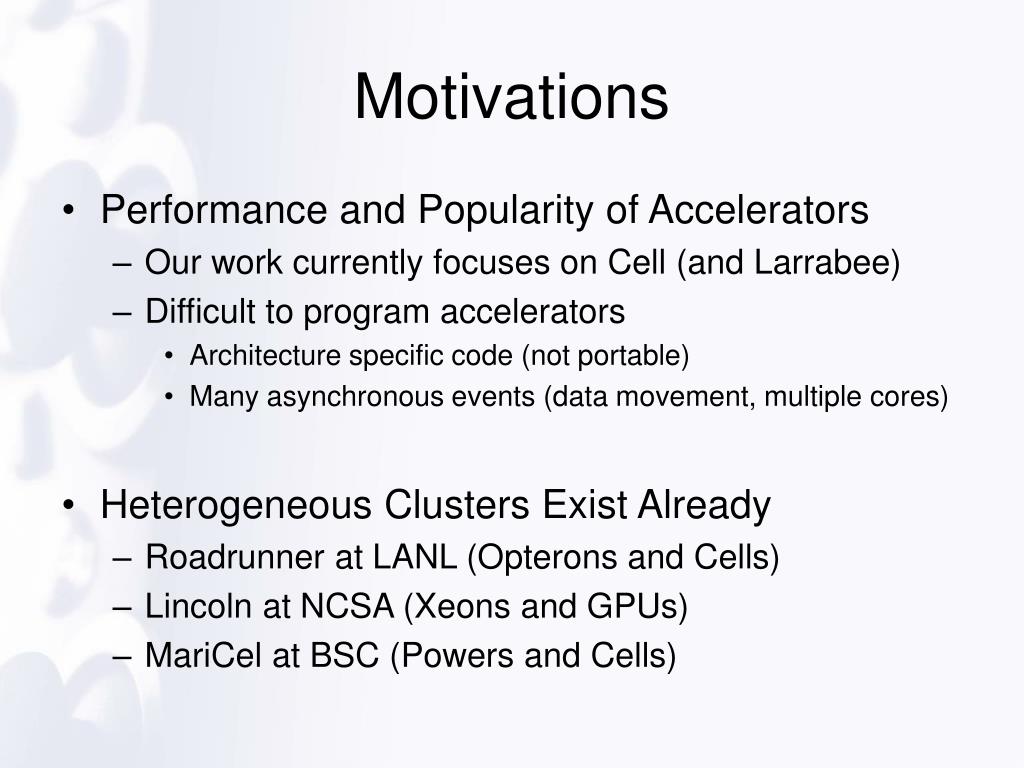 Motivations

• Performance and Popularity of Accelerators
– Our work currently focuses on Cell (and Larrabee)
– Difficult to program accelerators
• Architecture specific code (not portable)
• Many asynchronous events (data movement, multiple cores)

• Heterogeneous Clusters Exist Already
– Roadrunner at LANL (Opterons and Cells)
– Lincoln at NCSA (Xeons and GPUs)
– MariCel at BSC (Powers and Cells)